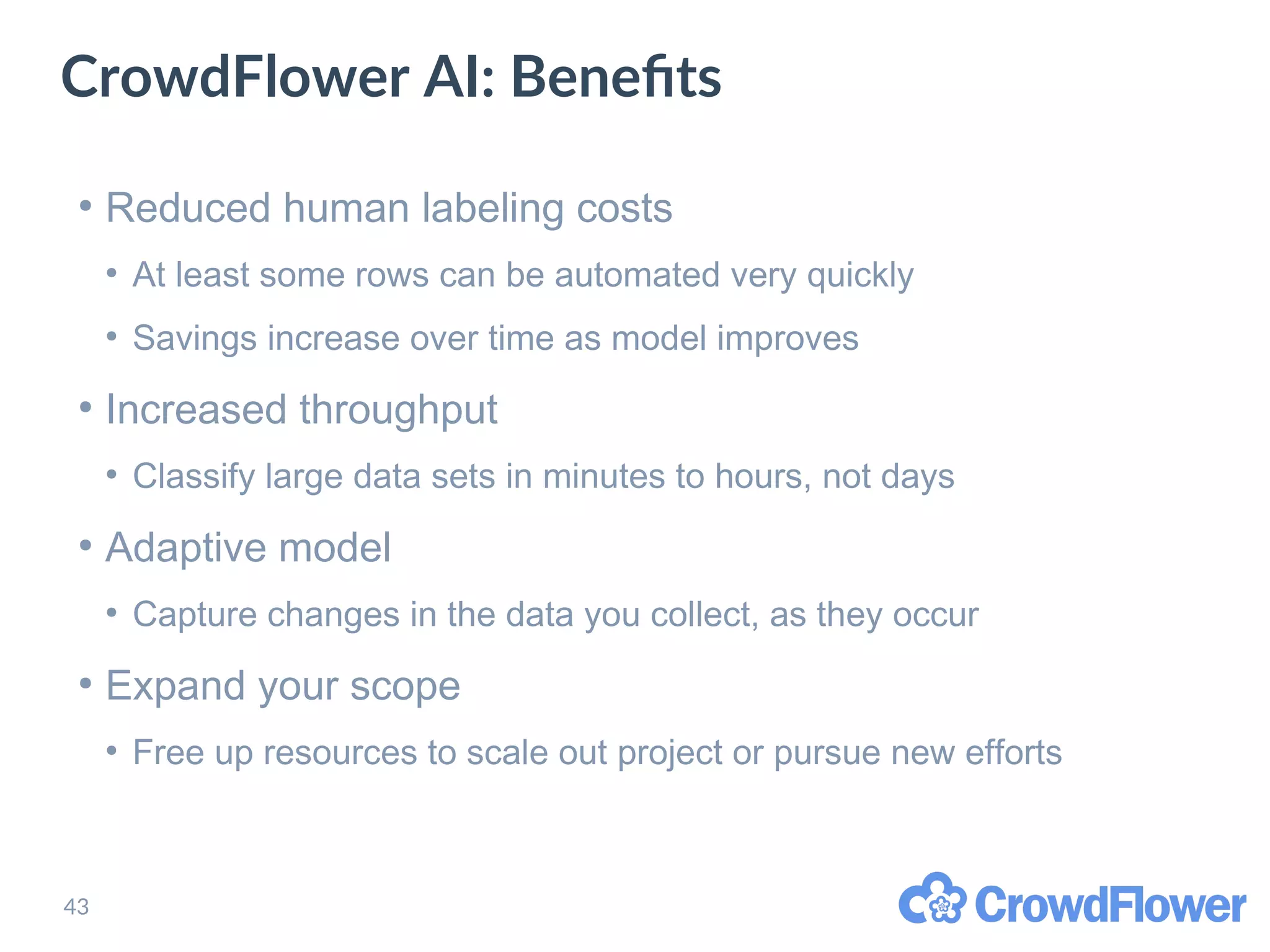 CrowdFlower AI: Benefits

• Reduced human labeling costs
  • At least some rows can be automated very quickly
  • Savings increase over time as model improves
• Increased throughput
  • Classify large data sets in minutes to hours, not days
• Adaptive model
  • Capture changes in the data you collect, as they occur
• Expand your scope
  • Free up resources to scale out project or pursue new efforts

43

CrowdFlower